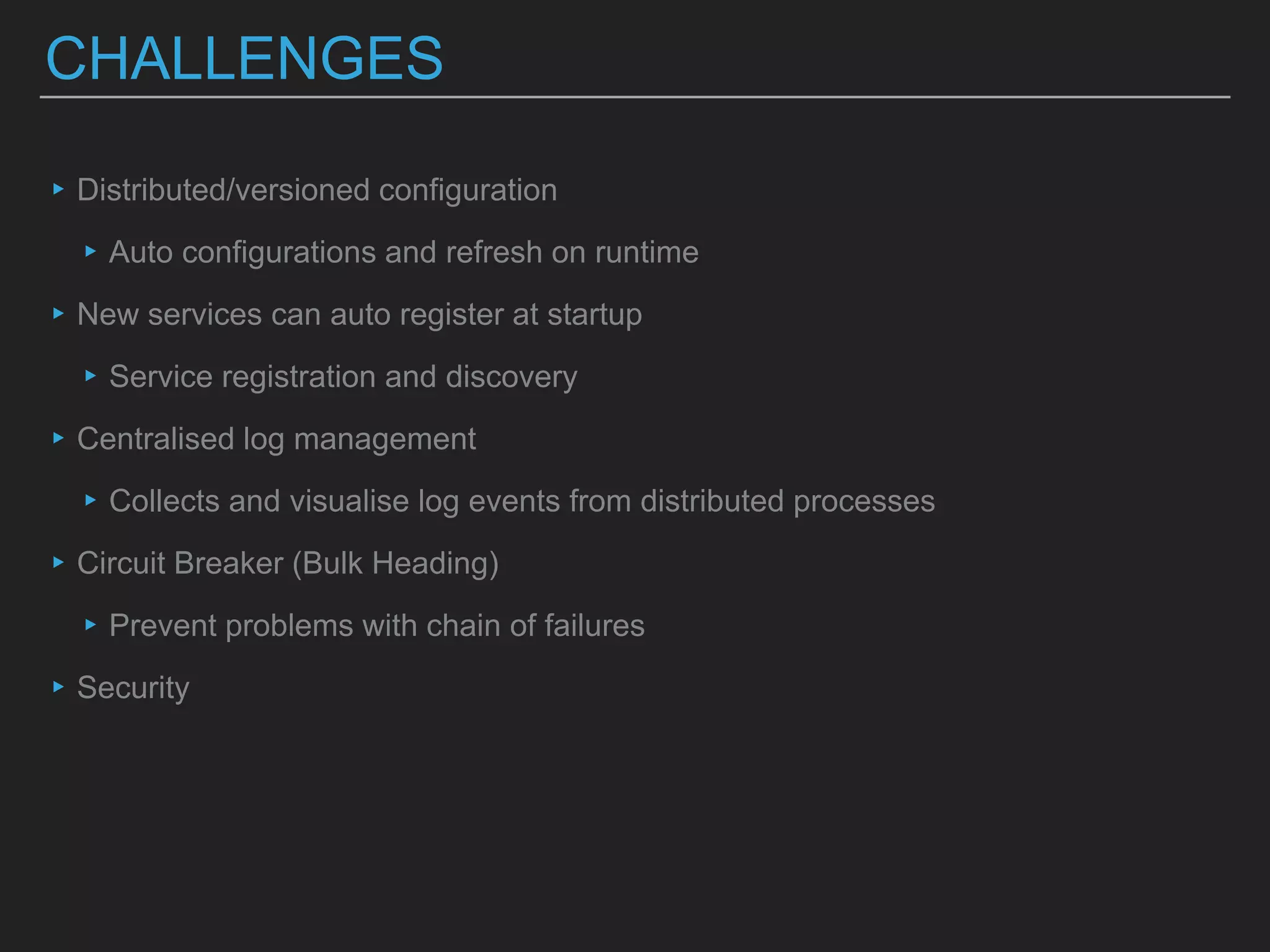 CHALLENGES

▸ Distributed/versioned configuration

▸ Auto configurations and refresh on runtime

▸ New services can auto register at startup

▸ Service registration and discovery

▸ Centralised log management

▸ Collects and visualise log events from distributed processes

▸ Circuit Breaker (Bulk Heading)

▸ Prevent problems with chain of failures

▸ Security